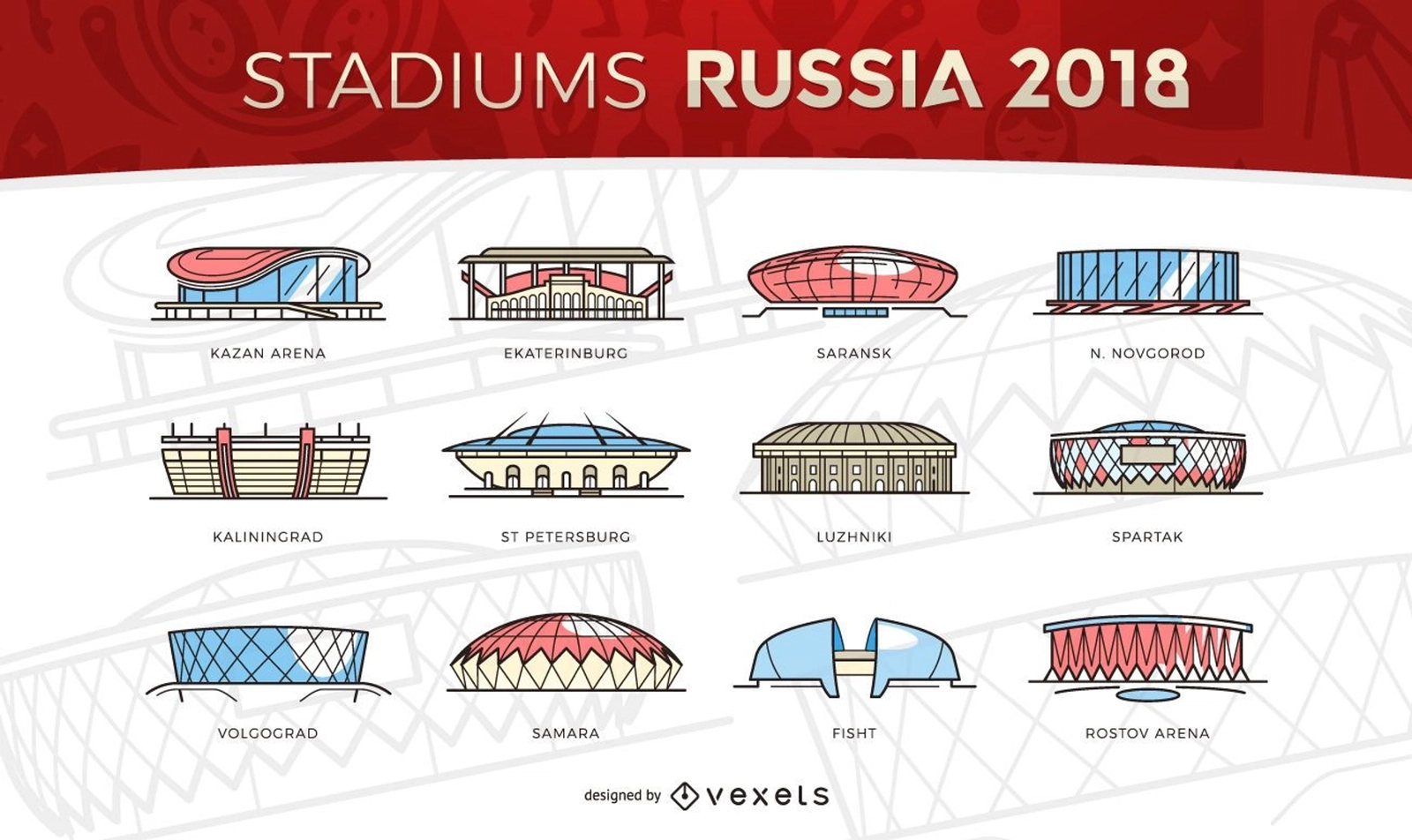 STADIUMS RUSSIA 2018

KAZAN ARENA

EKATERINBURG

SARANSK

N. NOVGOROD

KALININGRAD

ST PETERSBURG

LUZHNIKI

SPARTAK

VOLGOGRAD

SAMARA

FISHT

ROSTOV ARENA

designed by vexels